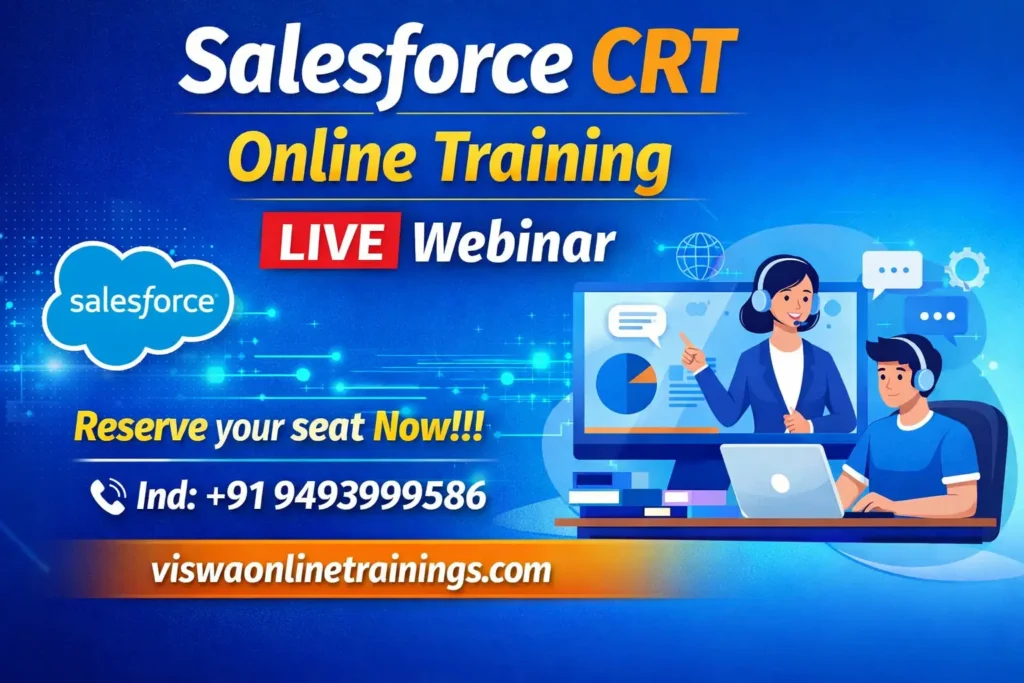 Salesforce CRT
Online Training
LIVE Webinar

salesforce

Reserve your seat Now!!!

Ind: +91 9493999586

viswaonlinetrainings.com